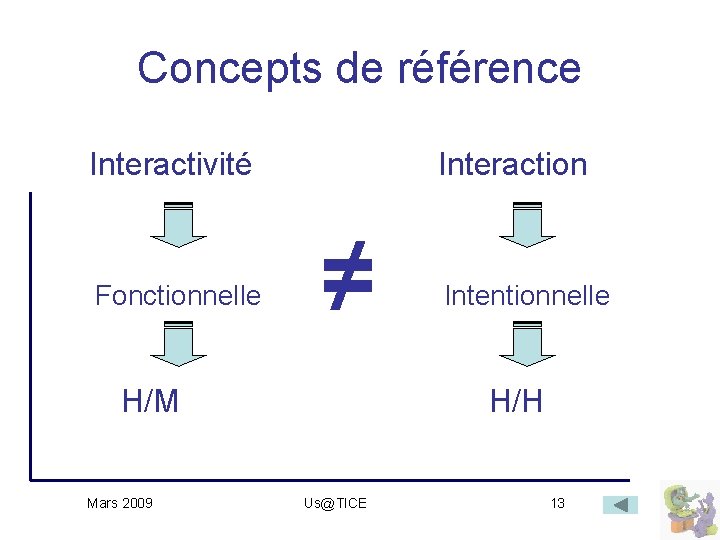 Concepts de référence

Interactivité

Fonctionnelle

H/M

$\neq$

Interaction

Intentionnelle

H/H

Mars 2009

Us@TICE

13